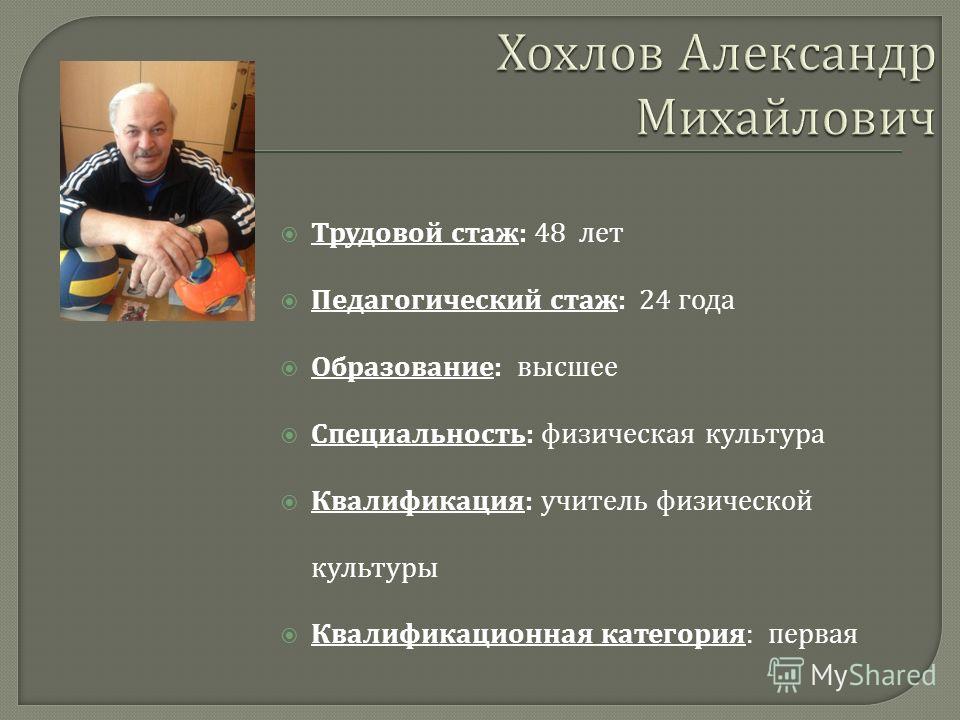 Хохлов Александр Михайлович

Трудовой стаж: 48 лет

Педагогический стаж: 24 года

Образование: высшее

Специальность: физическая культура

Квалификация: учитель физической культуры

Квалификационная категория: первая

MyShared